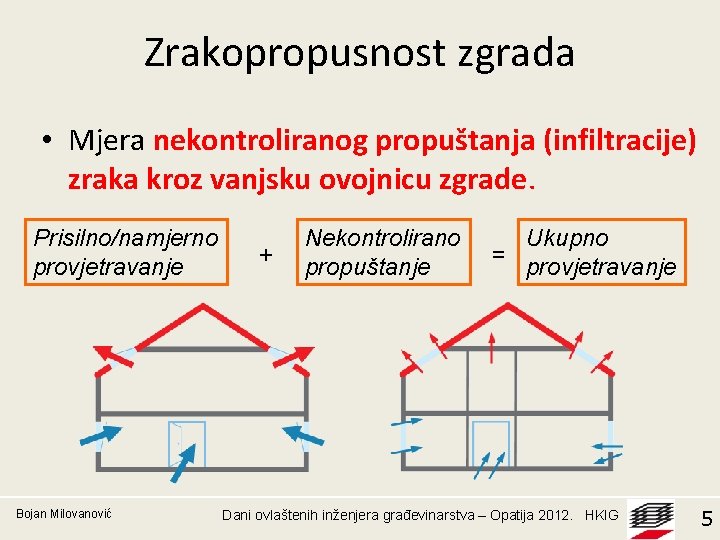 Zrakopropusnost zgrada

• Mjera nekontroliranog propuštanja (infiltracije) zraka kroz vanjsku ovojnicu zgrade.

Prisilno/namjerno provjetravanje + Nekontrolirano propuštanje = Ukupno provjetravanje

Bojan Milovanović

Dani ovlaštenih inženjera građevinarstva – Opatija 2012. HKIG

5